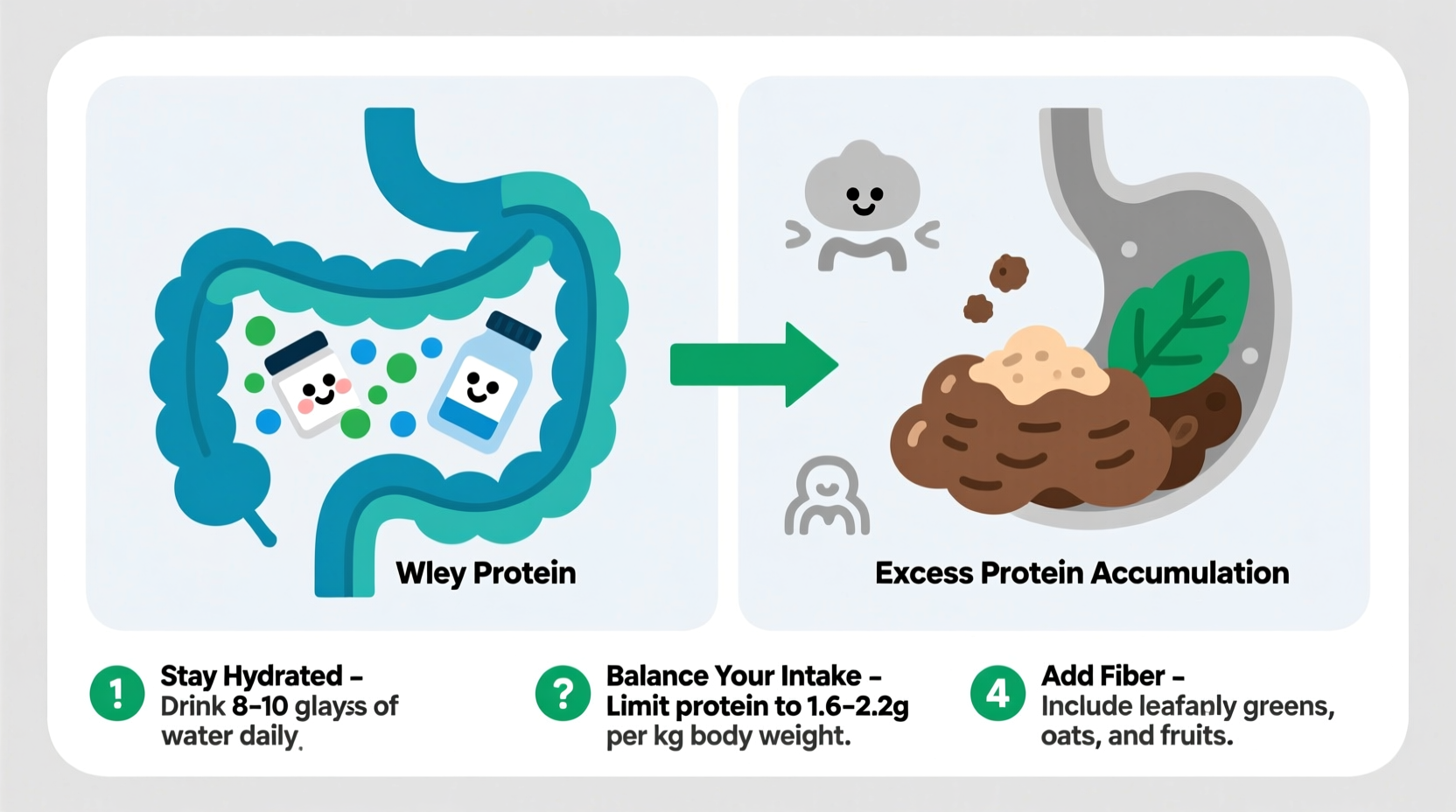 Wley Protein

Excess Protein Accumulation

1 Stay Hydrated – Drink 8–10 glayss of water daily.

? Balance Your Intake – Limit protein to 1.6–2.2g per kg body weight.

4 Add Fiber – Include leafanly greens, oats, and fruits.